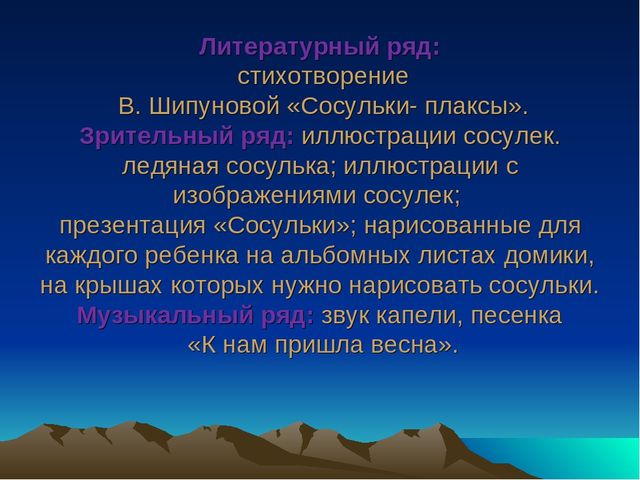 Литературный ряд:
стихотворение
В. Шипуновой «Сосульки- плаксы».
Зрительный ряд: иллюстрации сосулек.
ледяная сосулька; иллюстрации с изображениями сосулек;
презентация «Сосульки»; нарисованные для каждого ребенка на альбомных листах домики, на крышах которых нужно нарисовать сосульки.
Музыкальный ряд: звук капели, песенка «К нам пришла весна».